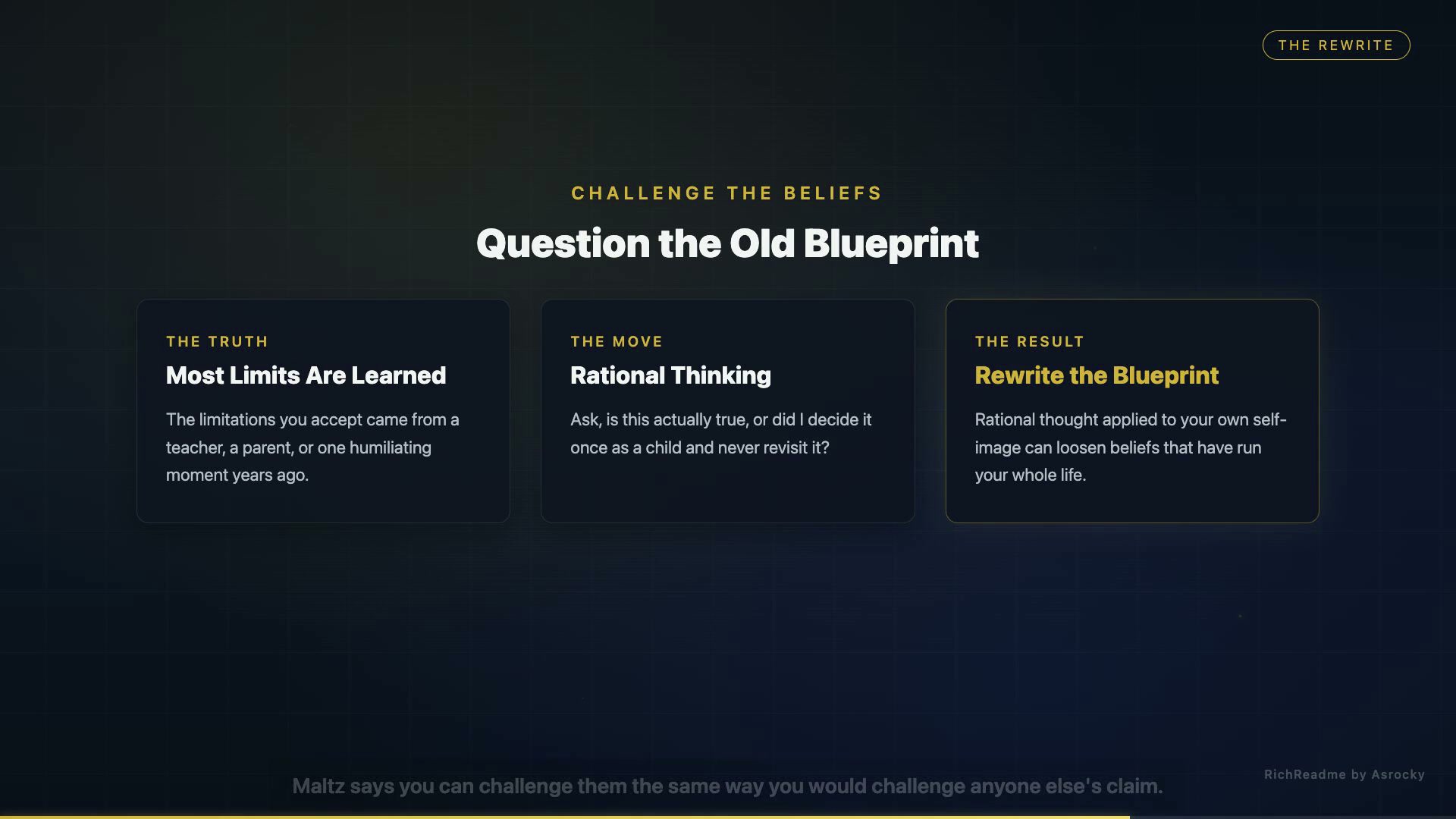 THE REWRITE

CHALLENGE THE BELIEFS

Question the Old Blueprint

THE TRUTH

Most Limits Are Learned

The limitations you accept came from a teacher, a parent, or one humiliating moment years ago.

THE MOVE

Rational Thinking

Ask, is this actually true, or did I decide it once as a child and never revisit it?

THE RESULT

Rewrite the Blueprint

Rational thought applied to your own self-image can loosen beliefs that have run your whole life.

Maltz says you can challenge them the same way you would challenge anyone else's claim.

RichReadme by Asrocky